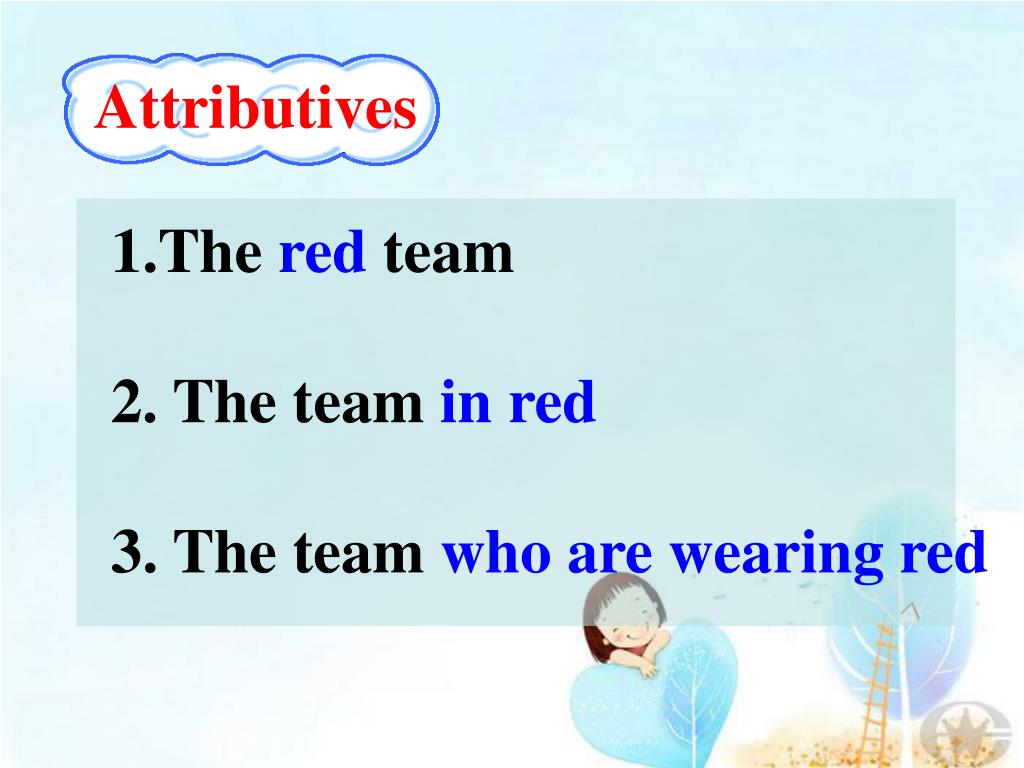 Attributives

1.The red team

2. The team in red

3. The team who are wearing red